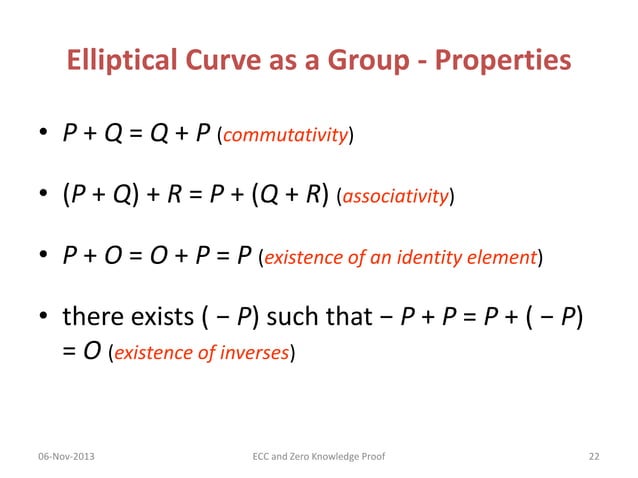 Elliptical Curve as a Group - Properties

• $P + Q = Q + P$ (commutativity)

• $(P + Q) + R = P + (Q + R)$ (associativity)

• $P + O = O + P = P$ (existence of an identity element)

• there exists $(-P)$ such that $-P + P = P + (-P) = O$ (existence of inverses)

06-Nov-2013

ECC and Zero Knowledge Proof

22